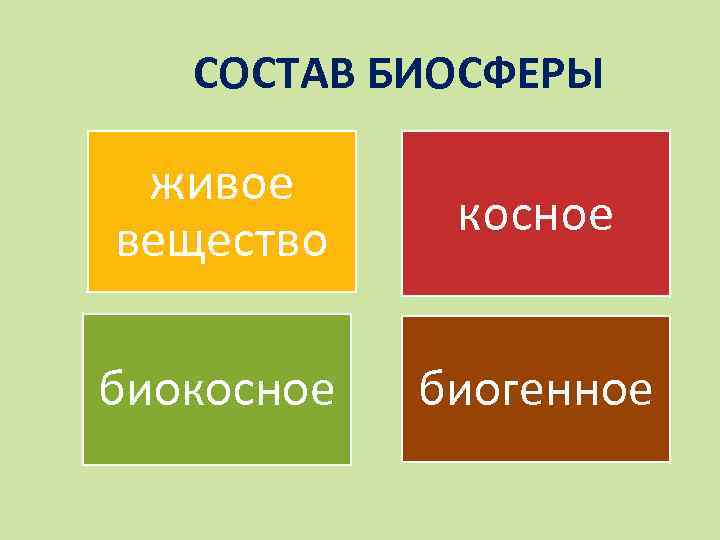 СОСТАВ БИОСФЕРЫ

живое вещество

косное

биокосное

биогенное